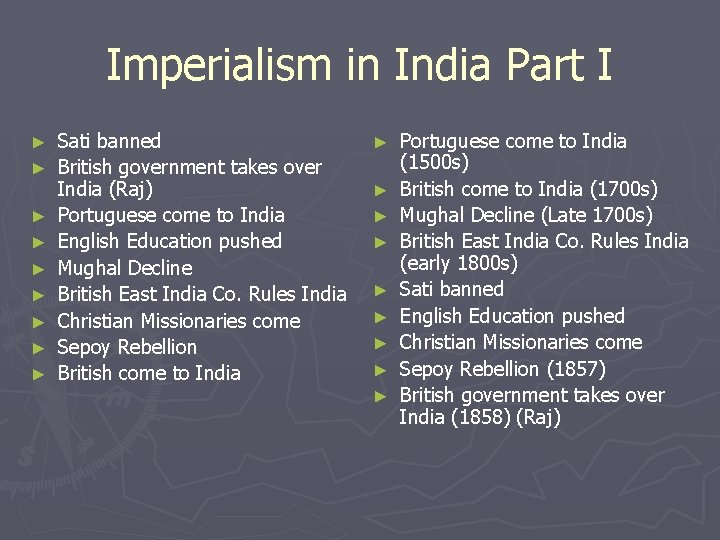 Imperialism in India Part I

► Sati banned
► British government takes over India (Raj)
► Portuguese come to India
► English Education pushed
► Mughal Decline
► British East India Co. Rules India
► Christian Missionaries come
► Sepoy Rebellion
► British come to India

► Portuguese come to India (1500s)
► British come to India (1700s)
► Mughal Decline (Late 1700s)
► British East India Co. Rules India (early 1800s)
► Sati banned
► English Education pushed
► Christian Missionaries come
► Sepoy Rebellion (1857)
► British government takes over India (1858) (Raj)